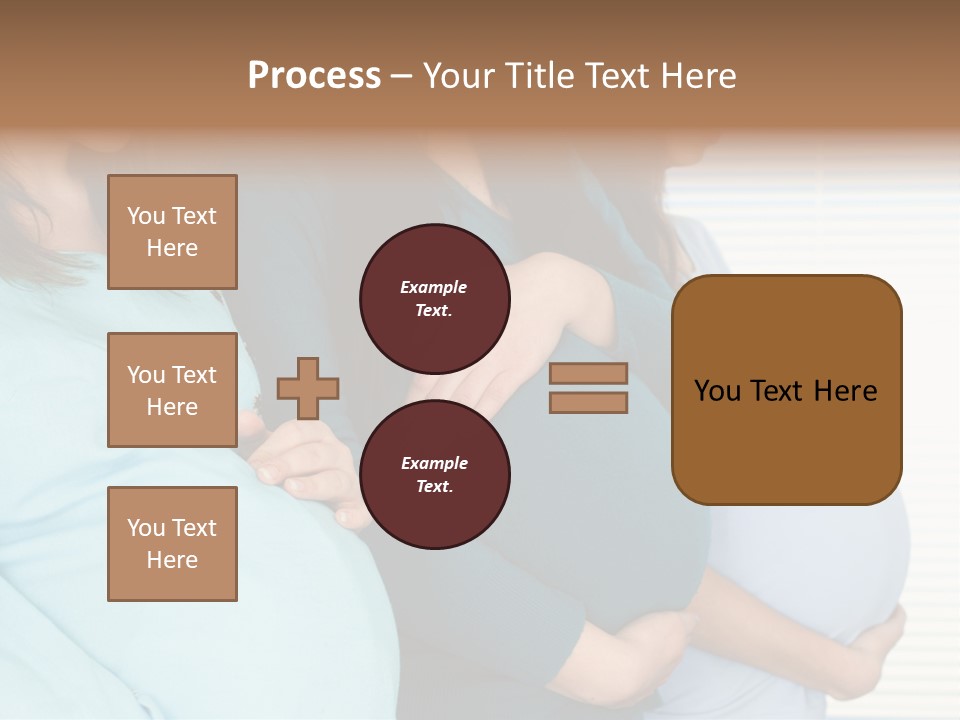 Process – Your Title Text Here

You Text Here

You Text Here

You Text Here

Example Text.

Example Text.

You Text Here